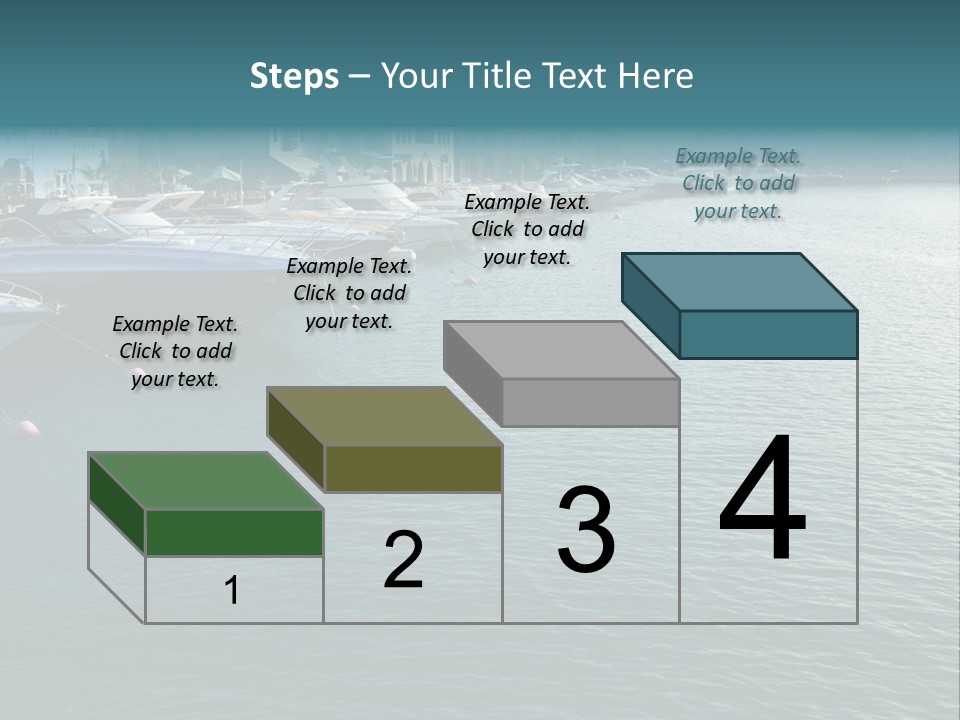 Steps – Your Title Text Here

Example Text. Click to add your text.

Example Text. Click to add your text.

Example Text. Click to add your text.

Example Text. Click to add your text.

1

2

3

4